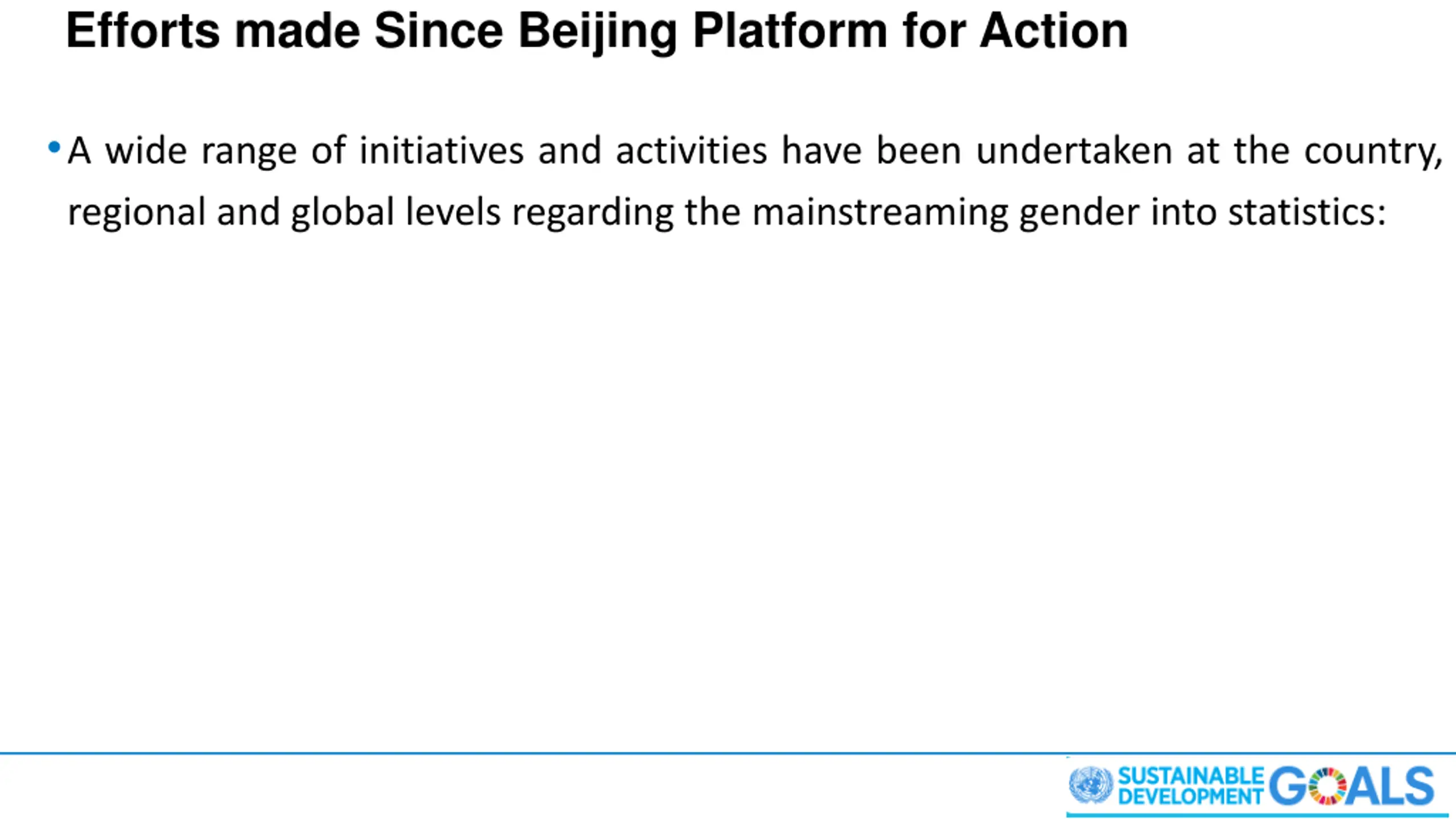 Efforts made Since Beijing Platform for Action

• A wide range of initiatives and activities have been undertaken at the country, regional and global levels regarding the mainstreaming gender into statistics:

SUSTAINABLE DEVELOPMENT GOALS